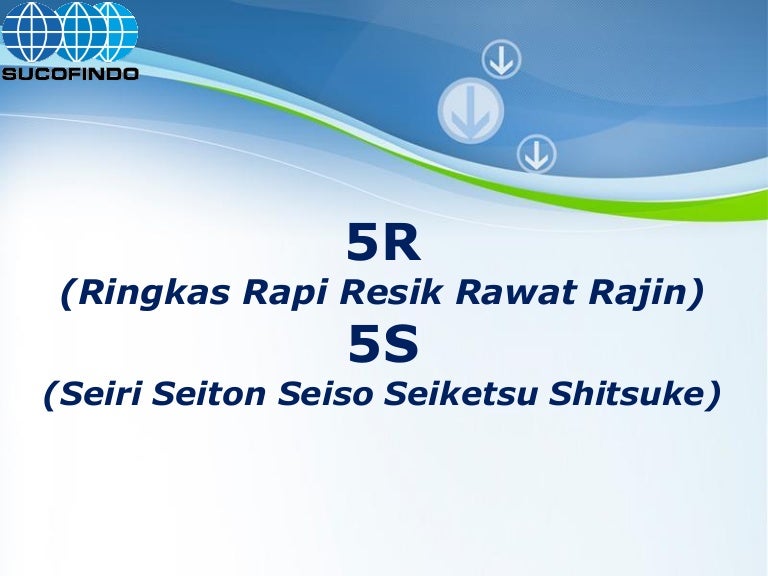 SUCOFINDO

5R
(Ringkas Rapi Resik Rawat Rajin)
5S
(Seiri Seiton Seiso Seiketsu Shitsuke)